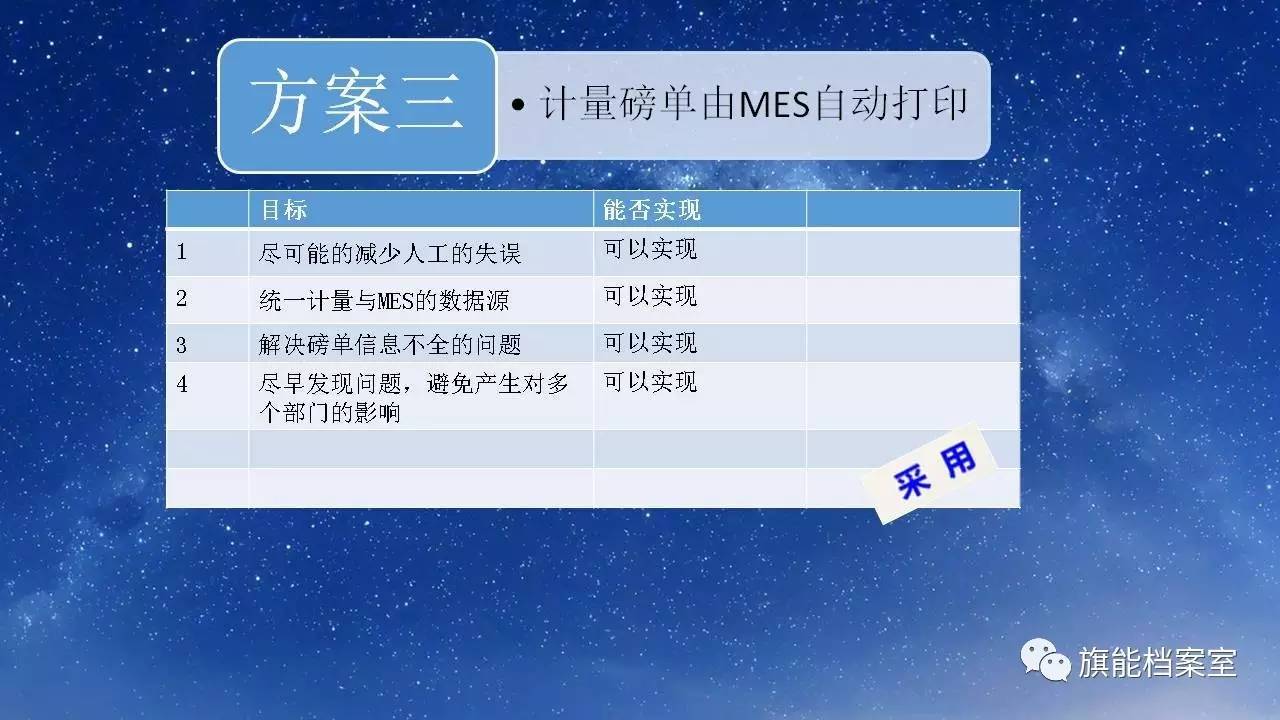 方案三

• 计量磅单由MES自动打印

|  | 目标 | 能否实现 |  |
|---|---|---|---|
| 1 | 尽可能的减少人工的失误 | 可以实现 |  |
| 2 | 统一计量与MES的数据源 | 可以实现 |  |
| 3 | 解决磅单信息不全的问题 | 可以实现 |  |
| 4 | 尽早发现问题，避免产生对多个部门的影响 | 可以实现 |  |
|  |  |  |  |
|  |  |  |  |

采用

旗能档案室